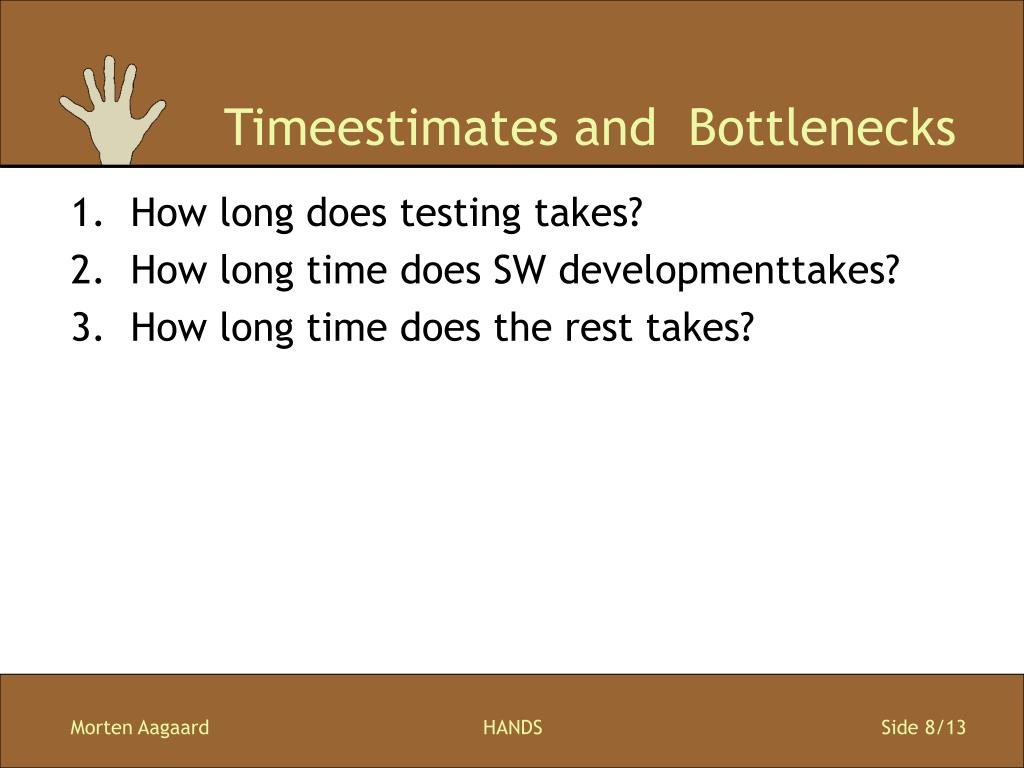 Timeestimates and Bottlenecks

1. How long does testing takes?
2. How long time does SW developmenttakes?
3. How long time does the rest takes?

Morten Aagaard

HANDS

Side 8/13